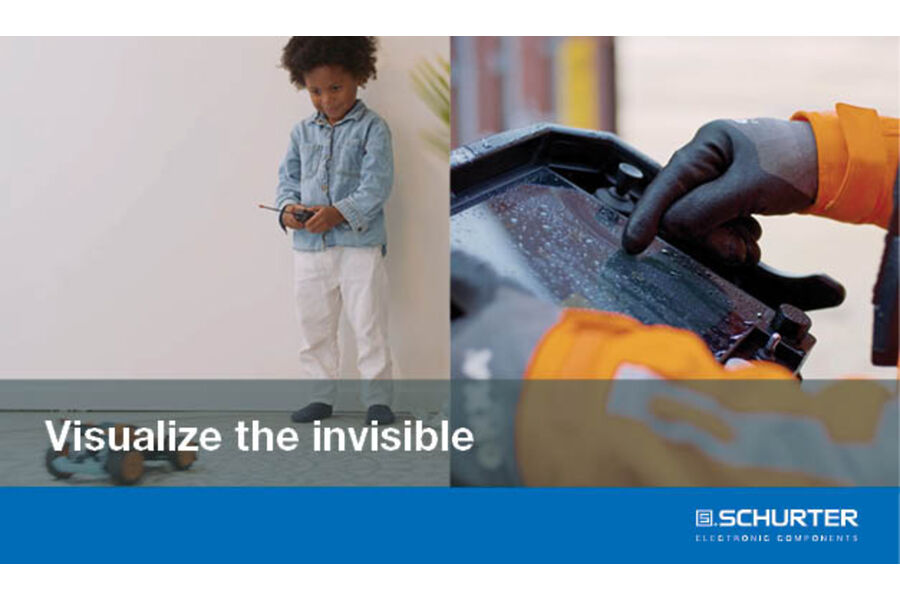 Visualize the invisible

SCHURTER
ELECTRONIC COMPONENTS